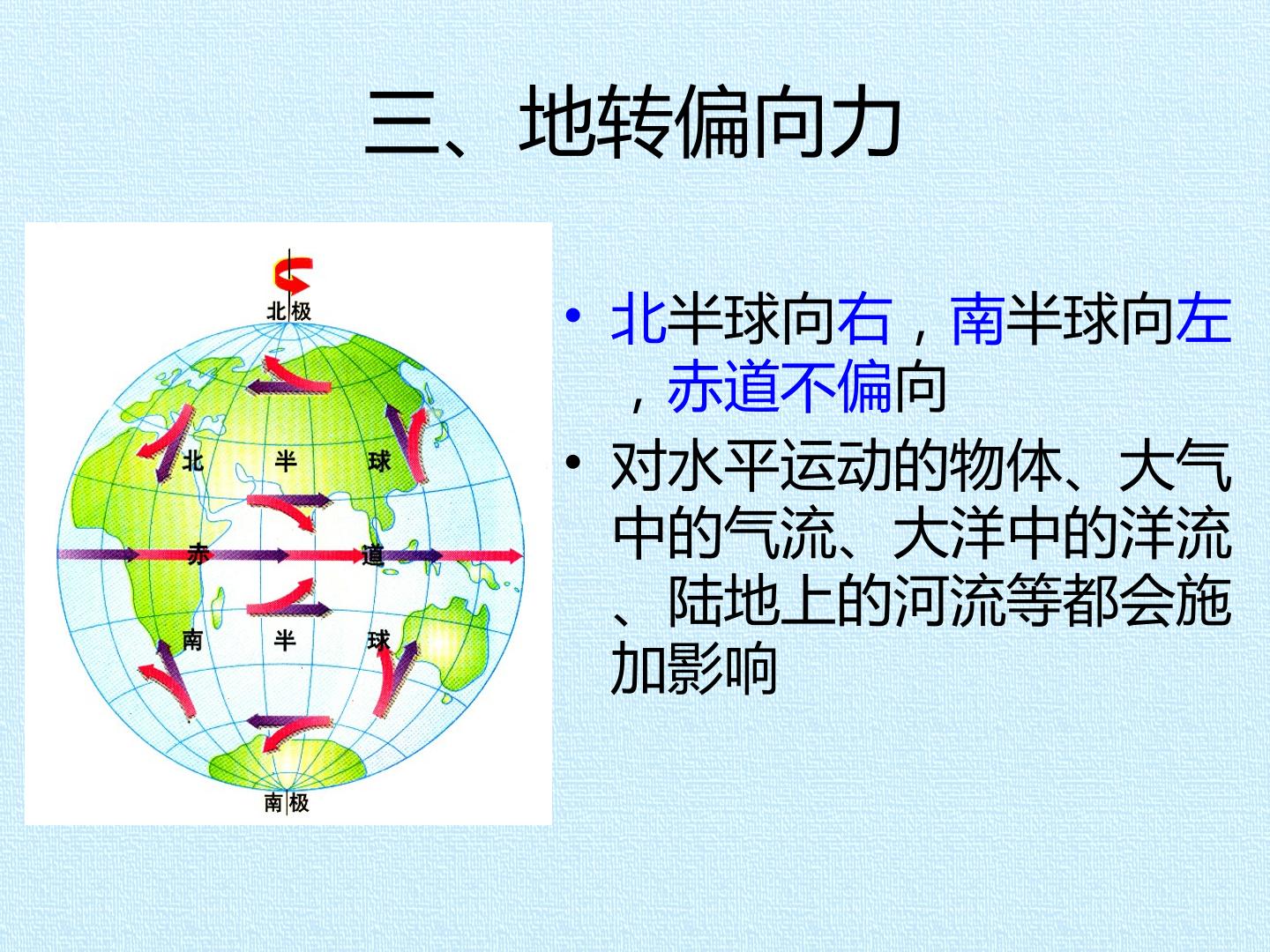 三、地转偏向力

北极

北 半 球

赤 道

南 半 球

南极

• 北半球向右，南半球向左，赤道不偏向

• 对水平运动的物体、大气中的气流、大洋中的洋流、陆地上的河流等都会施加影响